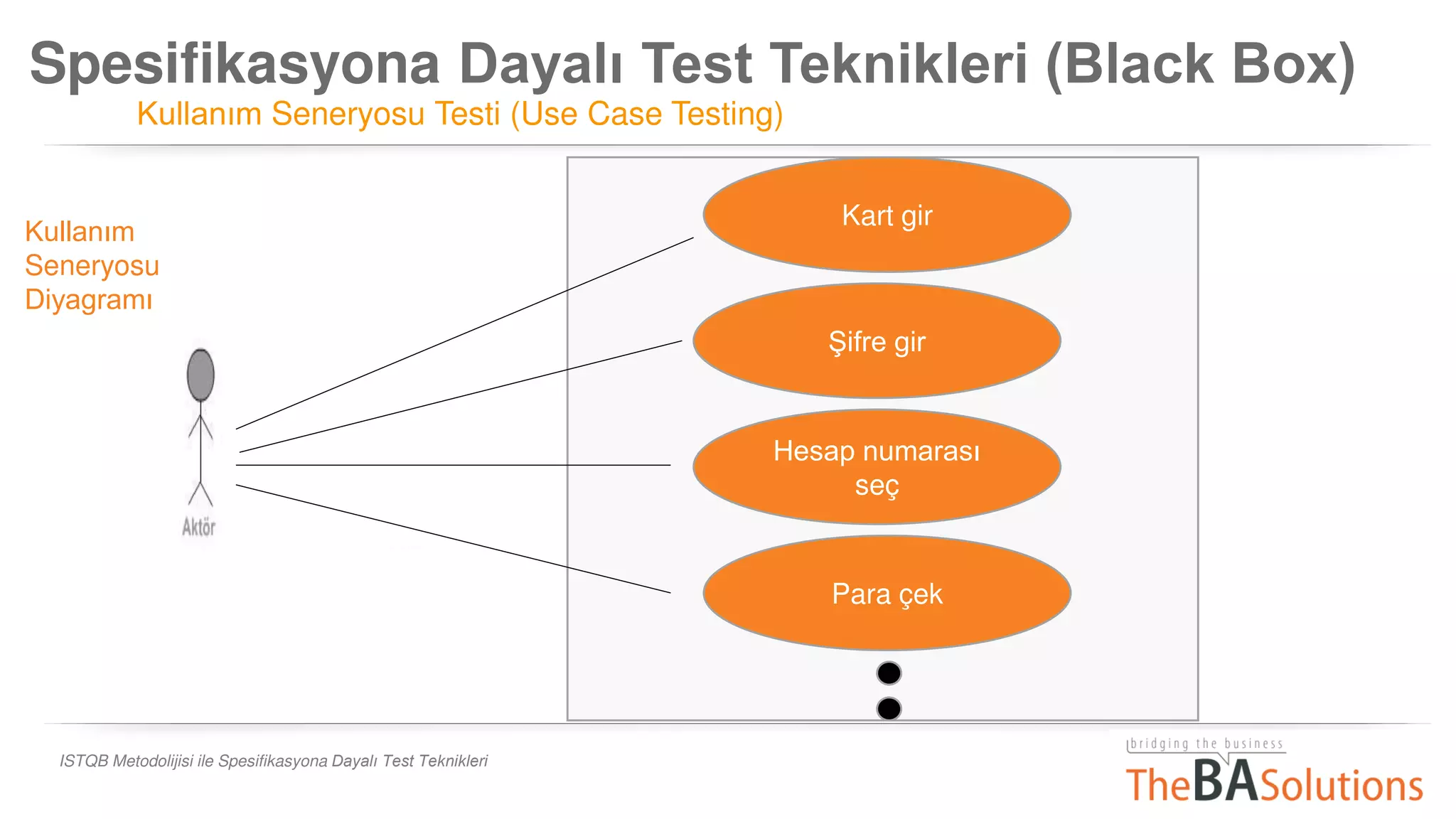 Spesifikasyona Dayalı Test Teknikleri (Black Box)
Kullanım Seneryosu Testi (Use Case Testing)

Kullanım Seneryosu Diyagramı

Aktör

Kart gir

Şifre gir

Hesap numarası seç

Para çek

ISTQB Metodolijisi ile Spesifikasyona Dayalı Test Teknikleri

bridging the business
TheBASolutions